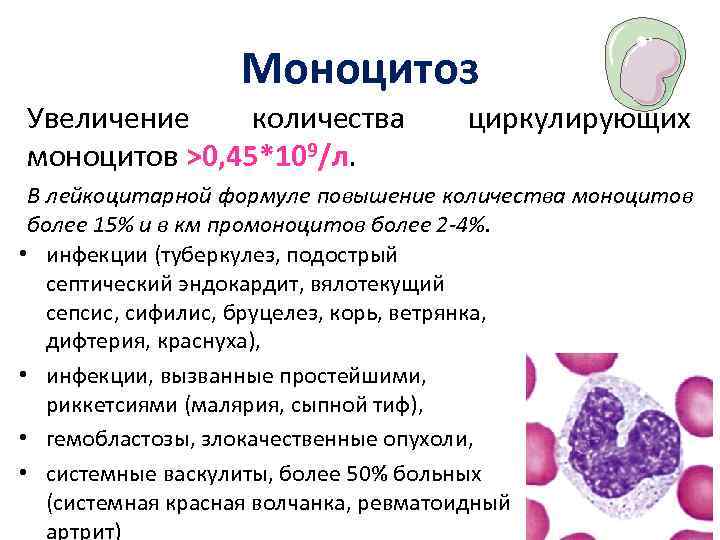 Моноцитоз

Увеличение количества циркулирующих моноцитов $>0,45*10^9$/л.

В лейкоцитарной формуле повышение количества моноцитов более 15% и в км промоноцитов более 2-4%.

• инфекции (туберкулез, подострый септический эндокардит, вялотекущий сепсис, сифилис, бруцелез, корь, ветрянка, дифтерия, краснуха),
• инфекции, вызванные простейшими, риккетсиями (малярия, сыпной тиф),
• гемобластозы, злокачественные опухоли,
• системные васкулиты, более 50% больных (системная красная волчанка, ревматоидный артрит)